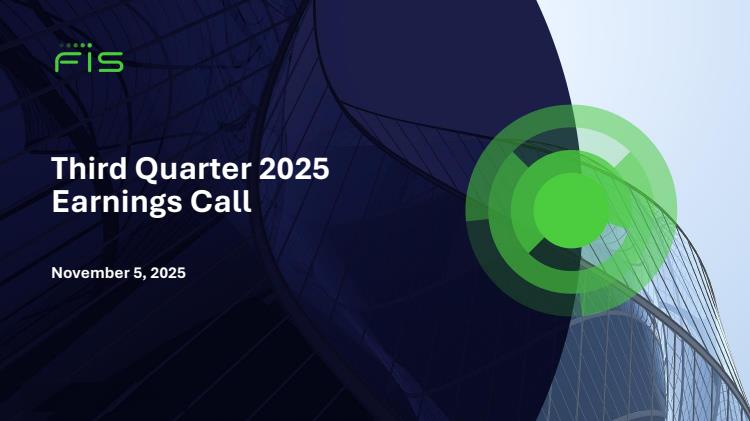 FIS

Third Quarter 2025
Earnings Call

November 5, 2025